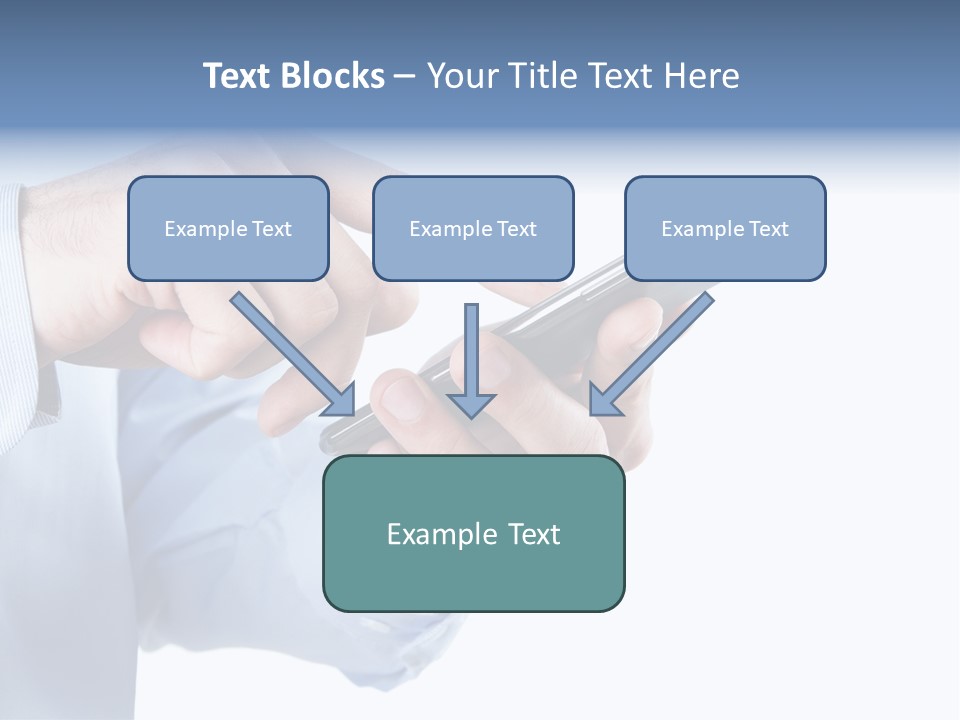 Text Blocks – Your Title Text Here

Example Text

Example Text

Example Text

Example Text